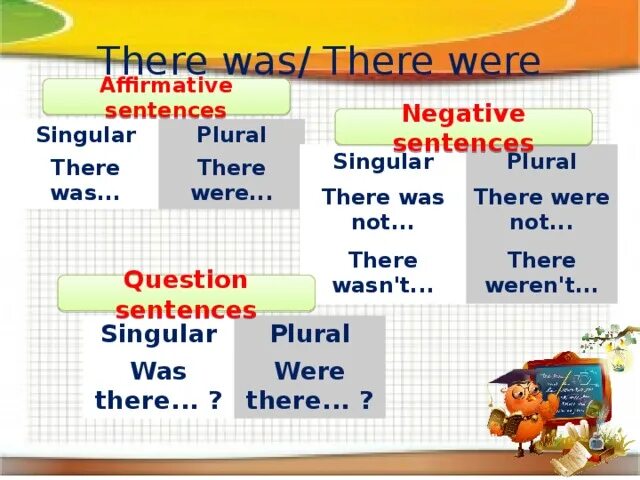 There was/ There were

Affirmative sentences

| Singular | Plural |
|---|---|
| There was... | There were... |

Negative sentences

| Singular | Plural |
|---|---|
| There was not... | There were not... |
| There wasn't... | There weren't... |

Question sentences

| Singular | Plural |
|---|---|
| Was there... ? | Were there... ? |